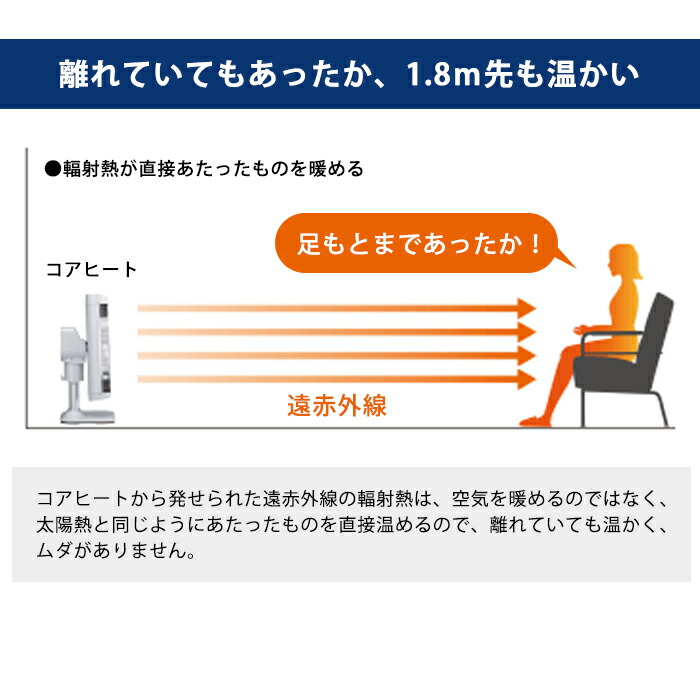 離れていてもあったか、1.8m先も温かい

●輻射熱が直接あたったものを暖める

足もとまであったか！

コアヒート

遠赤外線

コアヒートから発せられた遠赤外線の輻射熱は、空気を暖めるのではなく、太陽熱と同じようにあたったものを直接温めるので、離れていても温かく、ムダがありません。